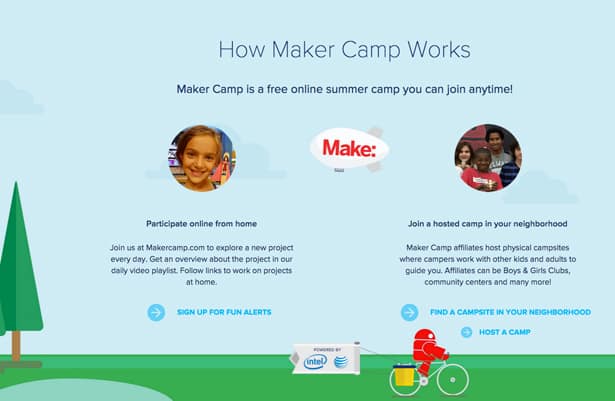 How Maker Camp Works

Maker Camp is a free online summer camp you can join anytime!

Make:

Participate online from home

Join us at Makercamp.com to explore a new project every day. Get an overview about the project in our daily video playlist. Follow links to work on projects at home.

SIGN UP FOR FUN ALERTS

Join a hosted camp in your neighborhood

Maker Camp affiliates host physical campsites where campers work with other kids and adults to guide you. Affiliates can be Boys & Girls Clubs, community centers and many more!

FIND A CAMPSITE IN YOUR NEIGHBORHOOD

HOST A CAMP

POWERED BY

intel